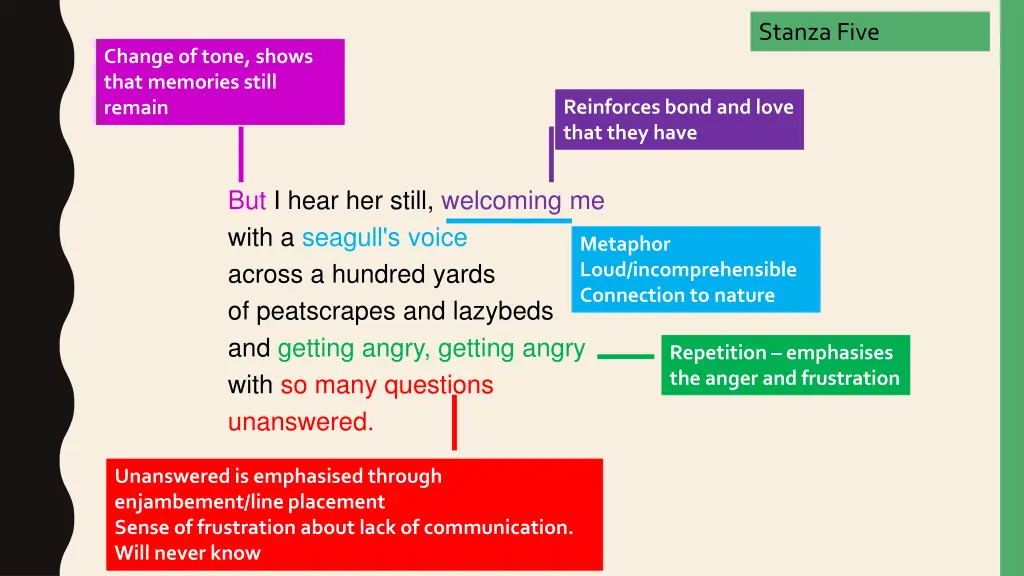 Stanza Five

Change of tone, shows that memories still remain

Reinforces bond and love that they have

But I hear her still, welcoming me
with a seagull's voice
across a hundred yards
of peatscrapes and lazybeds
and getting angry, getting angry
with so many questions
unanswered.

Metaphor
Loud/incomprehensible
Connection to nature

Repetition – emphasises the anger and frustration

Unanswered is emphasised through enjambement/line placement
Sense of frustration about lack of communication.
Will never know